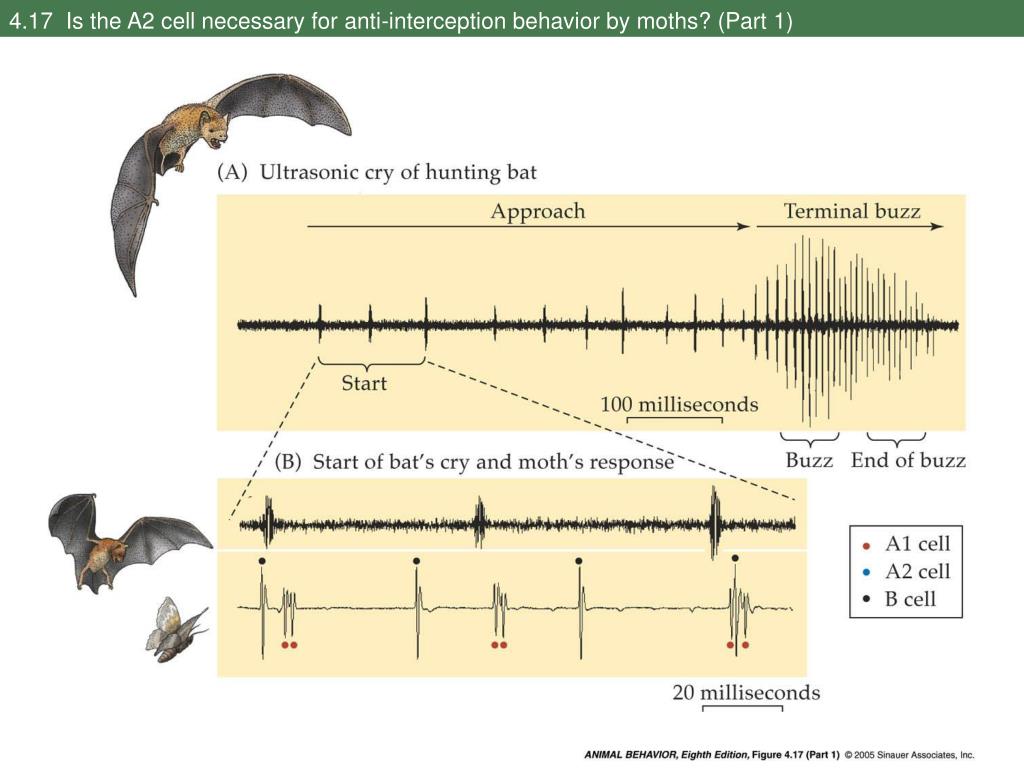 4.17 Is the A2 cell necessary for anti-interception behavior by moths? (Part 1)

(A) Ultrasonic cry of hunting bat

Approach

Terminal buzz

Start

100 milliseconds

Buzz

End of buzz

(B) Start of bat's cry and moth's response

A1 cell

A2 cell

B cell

20 milliseconds

ANIMAL BEHAVIOR, Eighth Edition, Figure 4.17 (Part 1) © 2005 Sinauer Associates, Inc.